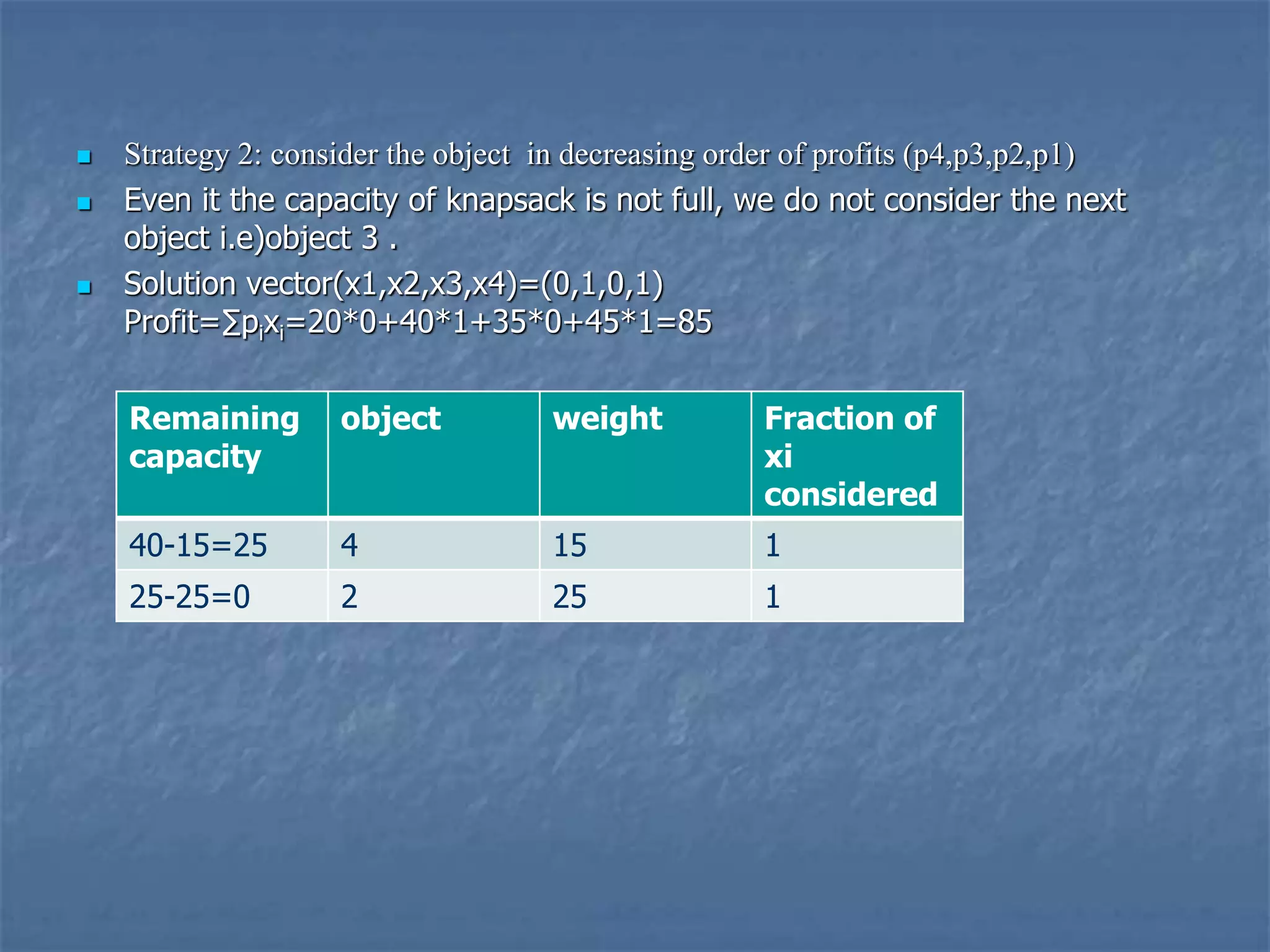 Strategy 2: consider the object in decreasing order of profits (p4,p3,p2,p1)

Even it the capacity of knapsack is not full, we do not consider the next object i.e)object 3 .

Solution vector(x1,x2,x3,x4)=(0,1,0,1)
Profit=$\sum p_i x_i$=20*0+40*1+35*0+45*1=85

| Remaining capacity | object | weight | Fraction of xi considered |
|---|---|---|---|
| 40-15=25 | 4 | 15 | 1 |
| 25-25=0 | 2 | 25 | 1 |